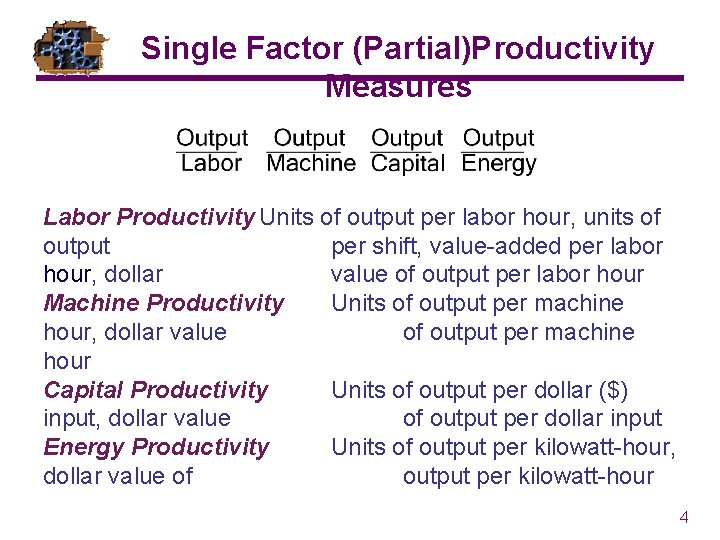 Single Factor (Partial)Productivity Measures

$\frac{\text{Output}}{\text{Labor}}$ $\frac{\text{Output}}{\text{Machine}}$ $\frac{\text{Output}}{\text{Capital}}$ $\frac{\text{Output}}{\text{Energy}}$

Labor Productivity Units of output per labor hour, units of output per shift, value-added per labor hour, dollar value of output per labor hour
Machine Productivity Units of output per machine hour, dollar value of output per machine hour
Capital Productivity Units of output per dollar ($) input, dollar value of output per dollar input
Energy Productivity Units of output per kilowatt-hour, dollar value of output per kilowatt-hour

4